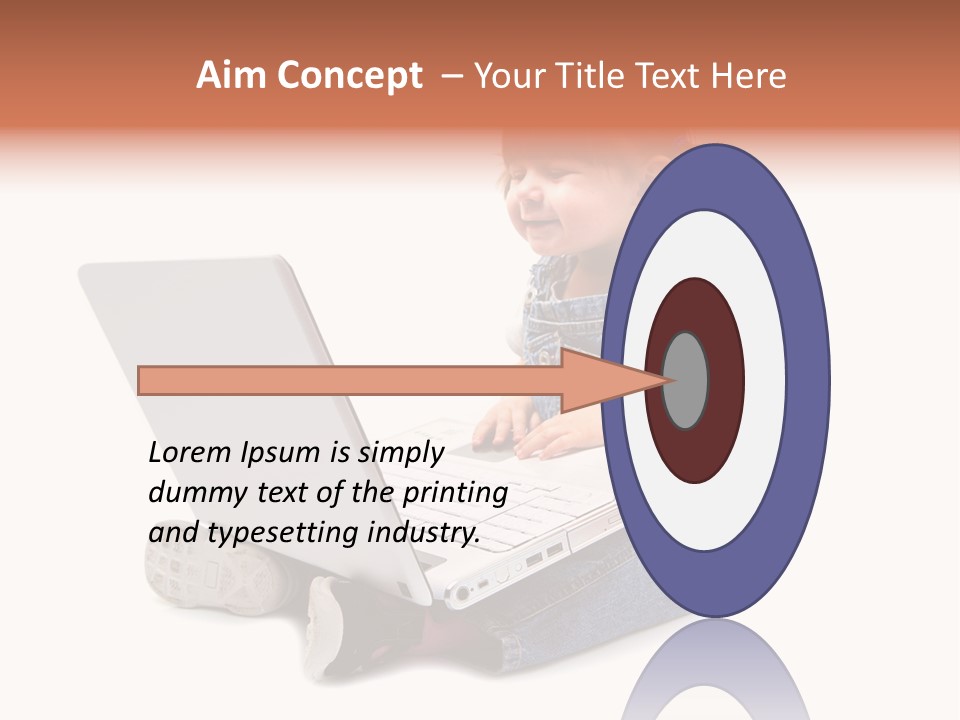 Aim Concept – Your Title Text Here

Lorem Ipsum is simply dummy text of the printing and typesetting industry.